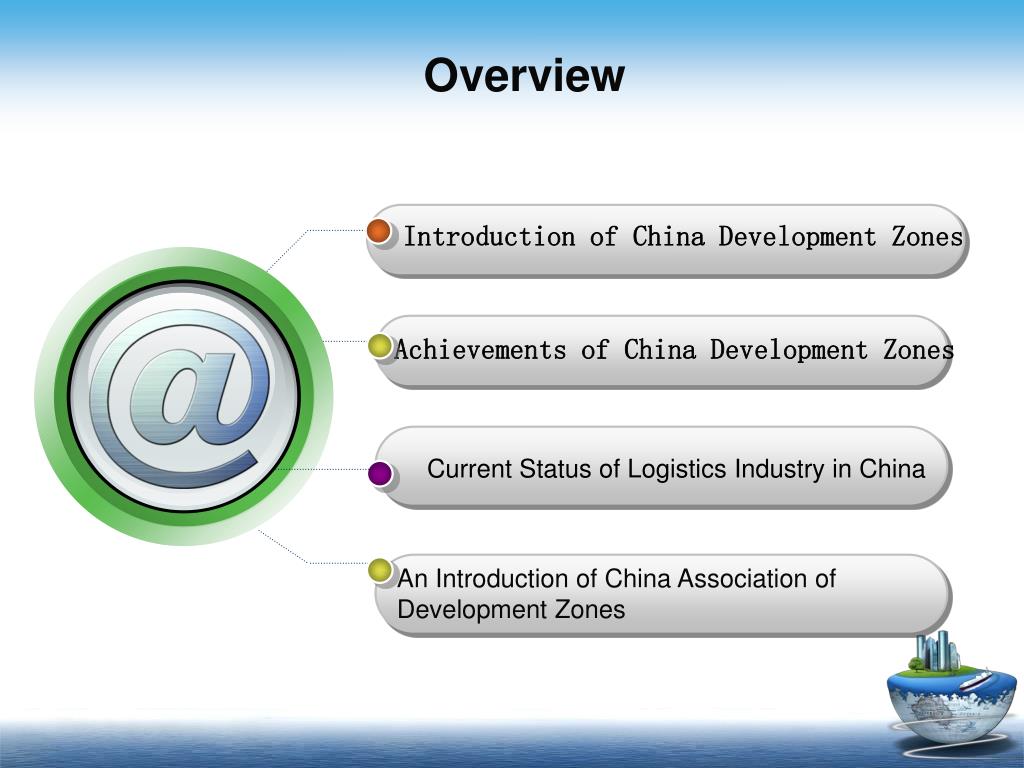 Overview

@

Introduction of China Development Zones

Achievements of China Development Zones

Current Status of Logistics Industry in China

An Introduction of China Association of Development Zones